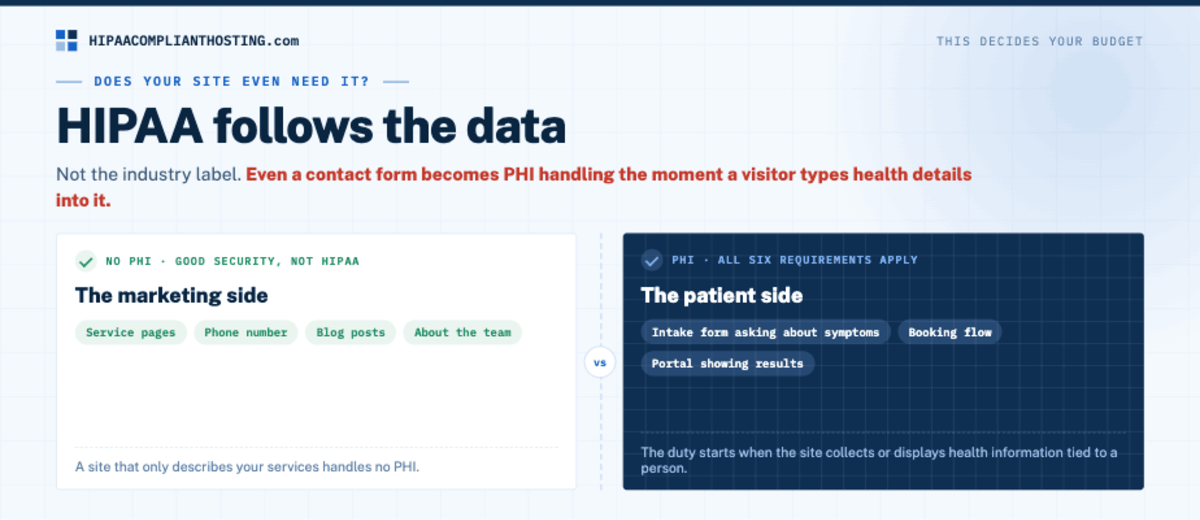 HIPAACOMPLIANTHOSTING.com

THIS DECIDES YOUR BUDGET

DOES YOUR SITE EVEN NEED IT?

HIPAA follows the data

Not the industry label. Even a contact form becomes PHI handling the moment a visitor types health details into it.

NO PHI · GOOD SECURITY, NOT HIPAA

The marketing side

Service pages
Phone number
Blog posts
About the team

A site that only describes your services handles no PHI.

vs

PHI · ALL SIX REQUIREMENTS APPLY

The patient side

Intake form asking about symptoms
Booking flow
Portal showing results

The duty starts when the site collects or displays health information tied to a person.